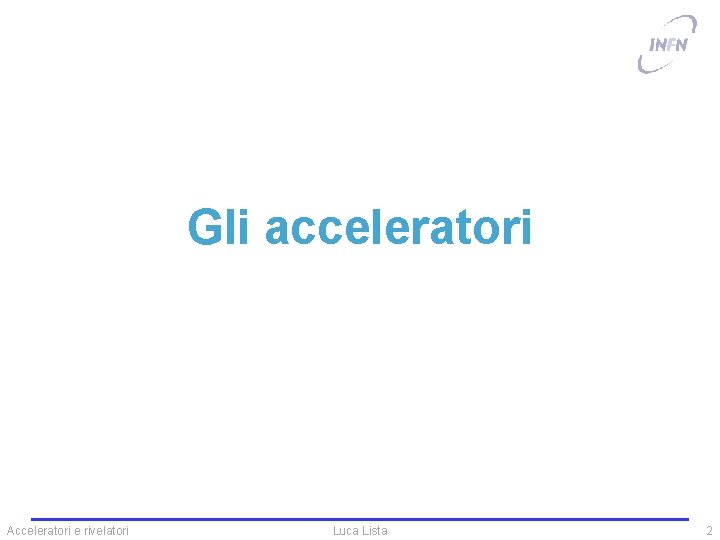 INFN

Gli acceleratori

Acceleratori e rivelatori

Luca Lista

2